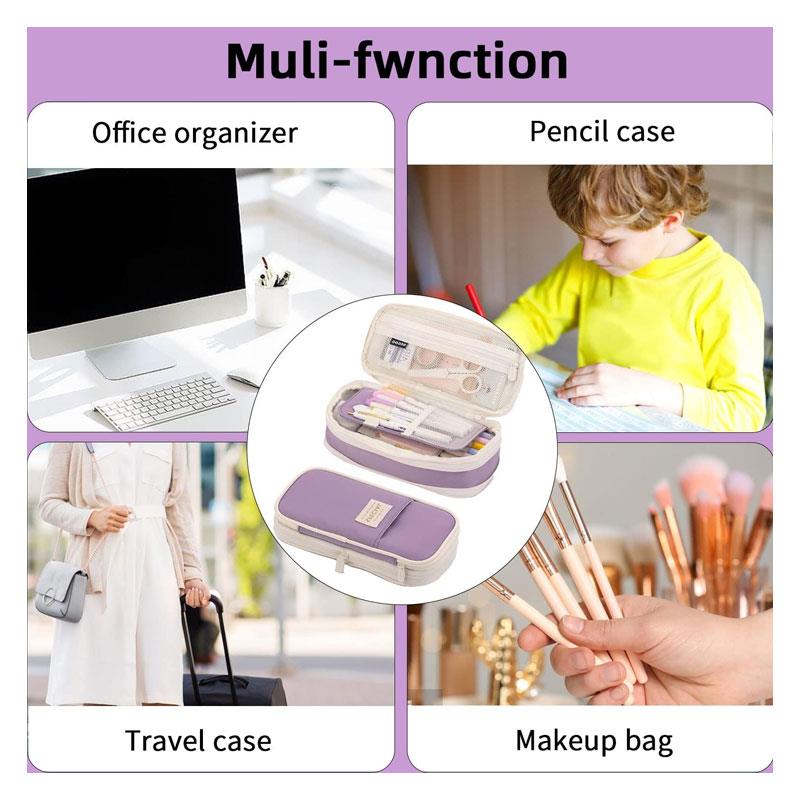 Muli-fwnction

Office organizer

Pencil case

Travel case

Makeup bag